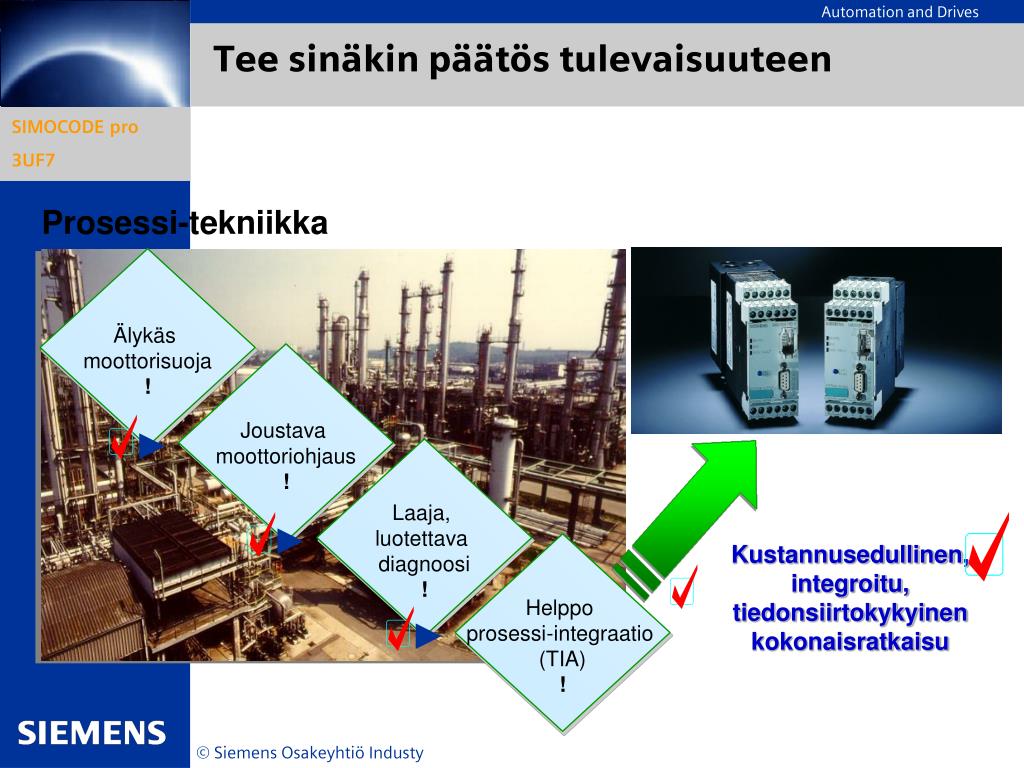 Automation and Drives

Tee sinäkin päätös tulevaisuuteen

SIMOCODE pro

3UF7

Prosessi-tekniikka

Älykäs moottorisuoja
!

Joustava moottoriohjaus
!

Laaja, luotettava diagnoosi
!

Helppo prosessi-integraatio (TIA)
!

Kustannusedullinen, integroitu, tiedonsiirtokykyinen kokonaisratkaisu

SIEMENS

© Siemens Osakeyhtiö Industy